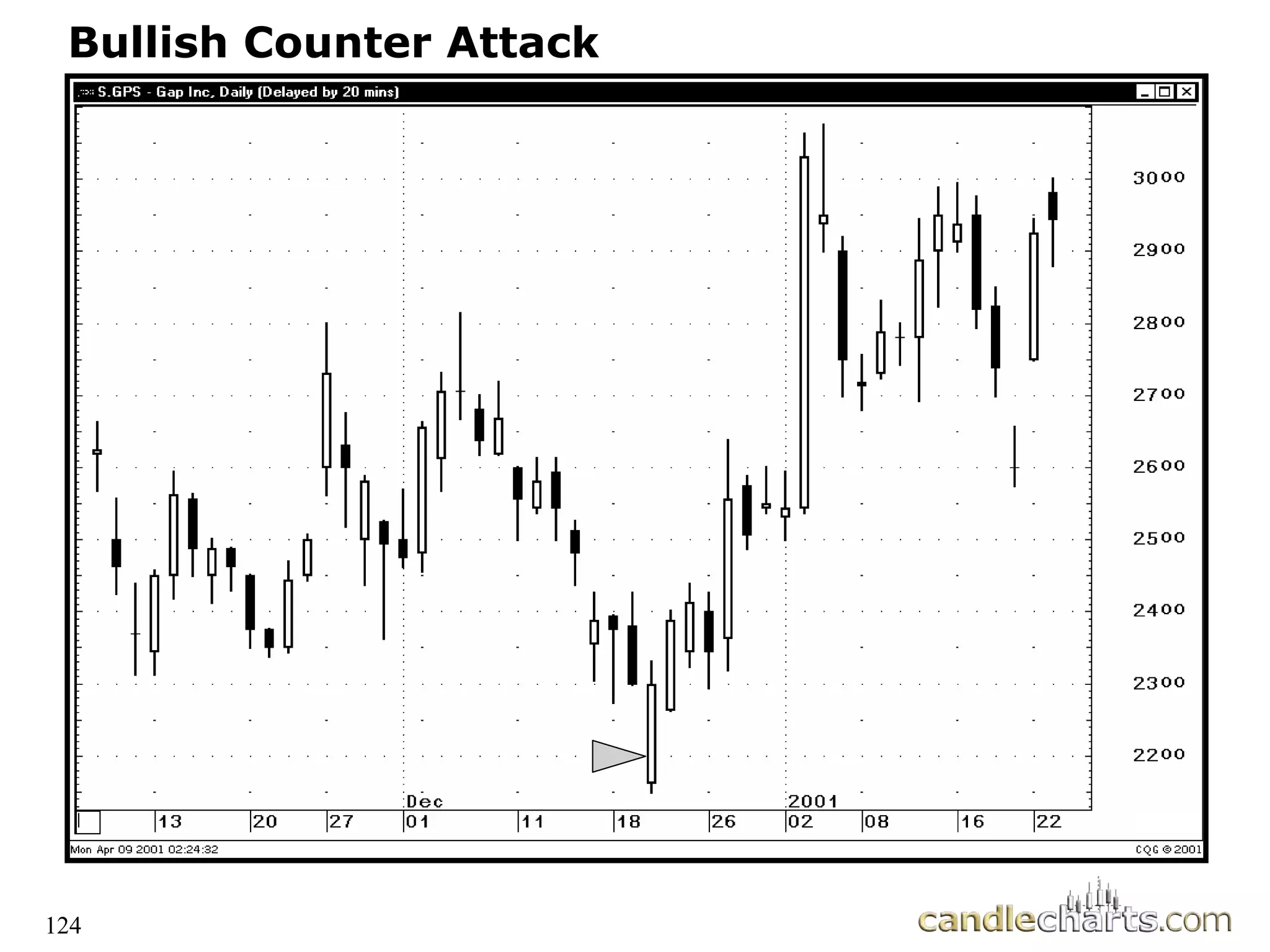 Bullish Counter Attack

S.GPS - Gap Inc, Daily (Delayed by 20 mins)

3000
2900
2800
2700
2600
2500
2400
2300
2200

Dec
2001
13
20
27
01
11
18
26
02
08
16
22

Mon Apr 09 2001 02:24:32
CQG © 2001

124

candlecharts.com